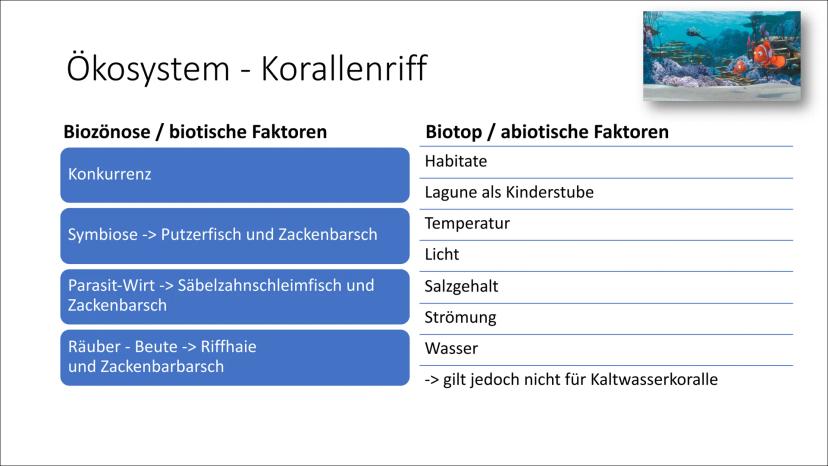 Ökosystem - Korallenriff

Biozönose / biotische Faktoren

Konkurrenz

Symbiose -> Putzerfisch und Zackenbarsch

Parasit-Wirt -> Säbelzahnschleimfisch und Zackenbarsch

Räuber - Beute -> Riffhaie und Zackenbarbarsch

Biotop / abiotische Faktoren

Habitate

Lagune als Kinderstube

Temperatur

Licht

Salzgehalt

Strömung

Wasser

-> gilt jedoch nicht für Kaltwasserkoralle